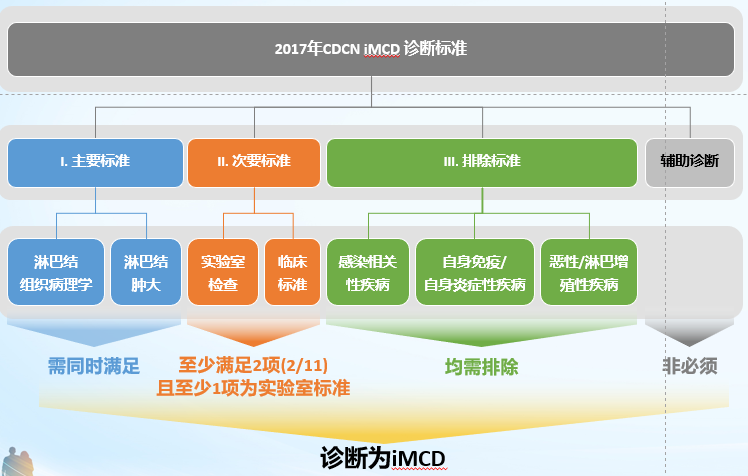 2017年CDCN iMCD 诊断标准

I. 主要标准

II. 次要标准

III. 排除标准

辅助诊断

淋巴结组织病理学

淋巴结肿大

实验室检查

临床标准

感染相关性疾病

自身免疫/自身炎症性疾病

恶性/淋巴增殖性疾病

需同时满足

至少满足2项(2/11)
且至少1项为实验室标准

均需排除

非必须

诊断为iMCD